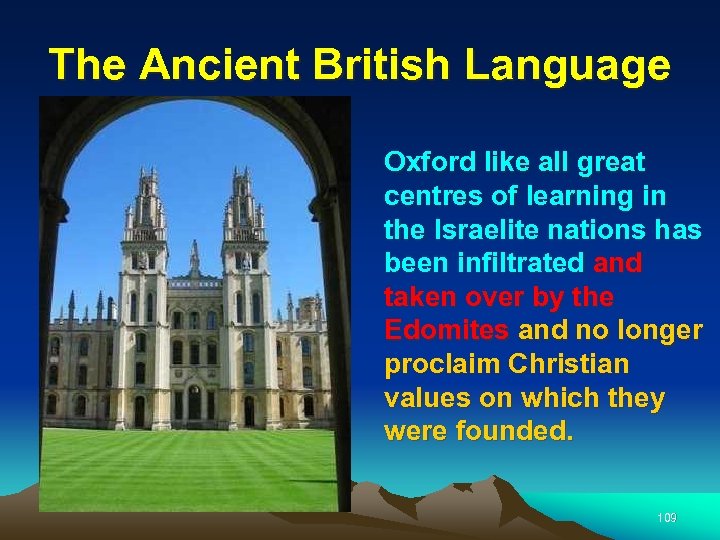 The Ancient British Language

Oxford like all great centres of learning in the Israelite nations has been infiltrated and taken over by the Edomites and no longer proclaim Christian values on which they were founded.

109